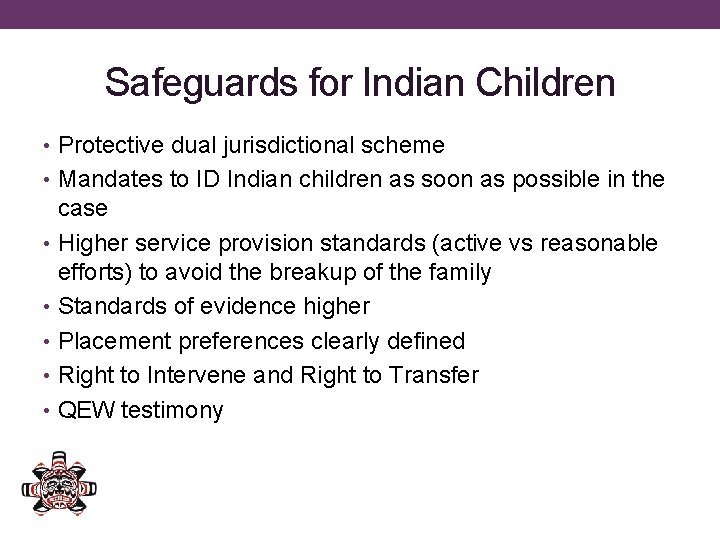 Safeguards for Indian Children

• Protective dual jurisdictional scheme
• Mandates to ID Indian children as soon as possible in the case
• Higher service provision standards (active vs reasonable efforts) to avoid the breakup of the family
• Standards of evidence higher
• Placement preferences clearly defined
• Right to Intervene and Right to Transfer
• QEW testimony